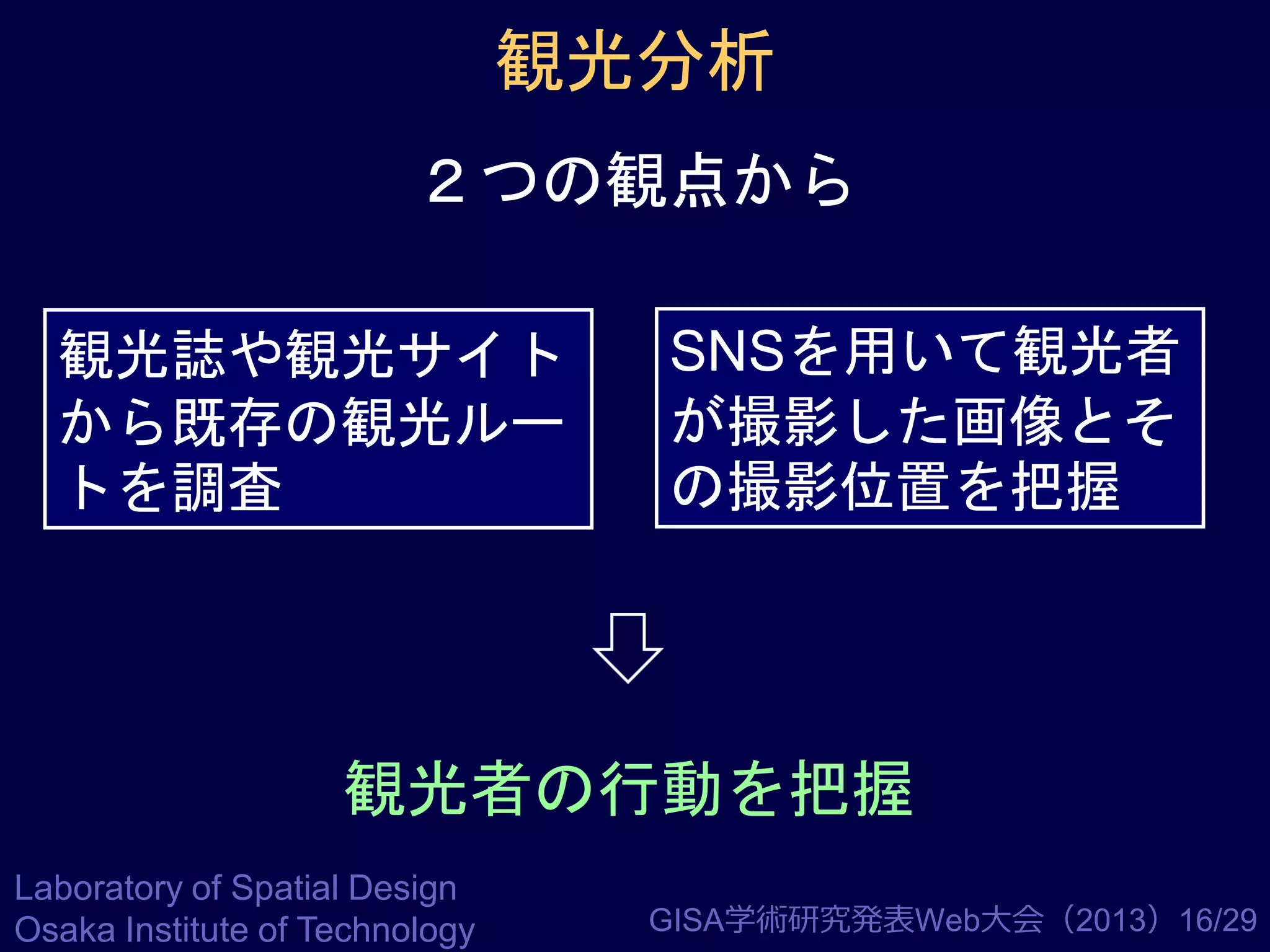 観光分析

２つの観点から

観光誌や観光サイトから既存の観光ルートを調査

SNSを用いて観光者が撮影した画像とその撮影位置を把握

観光者の行動を把握

Laboratory of Spatial Design
Osaka Institute of Technology

GISA学術研究発表Web大会（2013）16/29